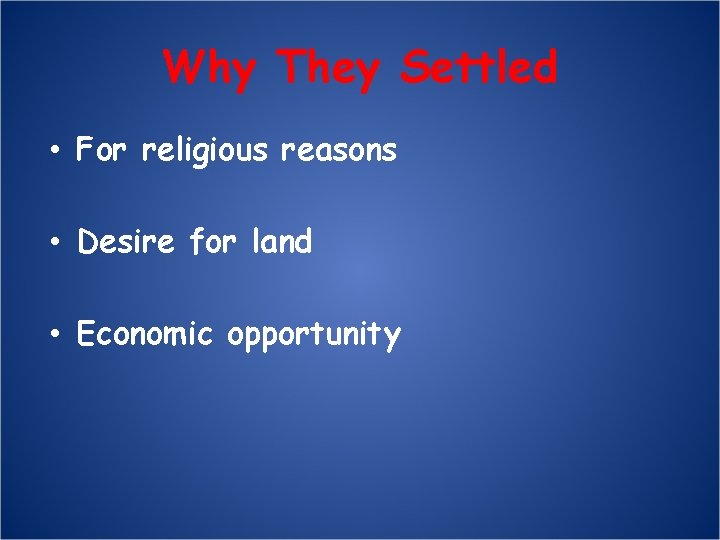 Why They Settled

• For religious reasons

• Desire for land

• Economic opportunity